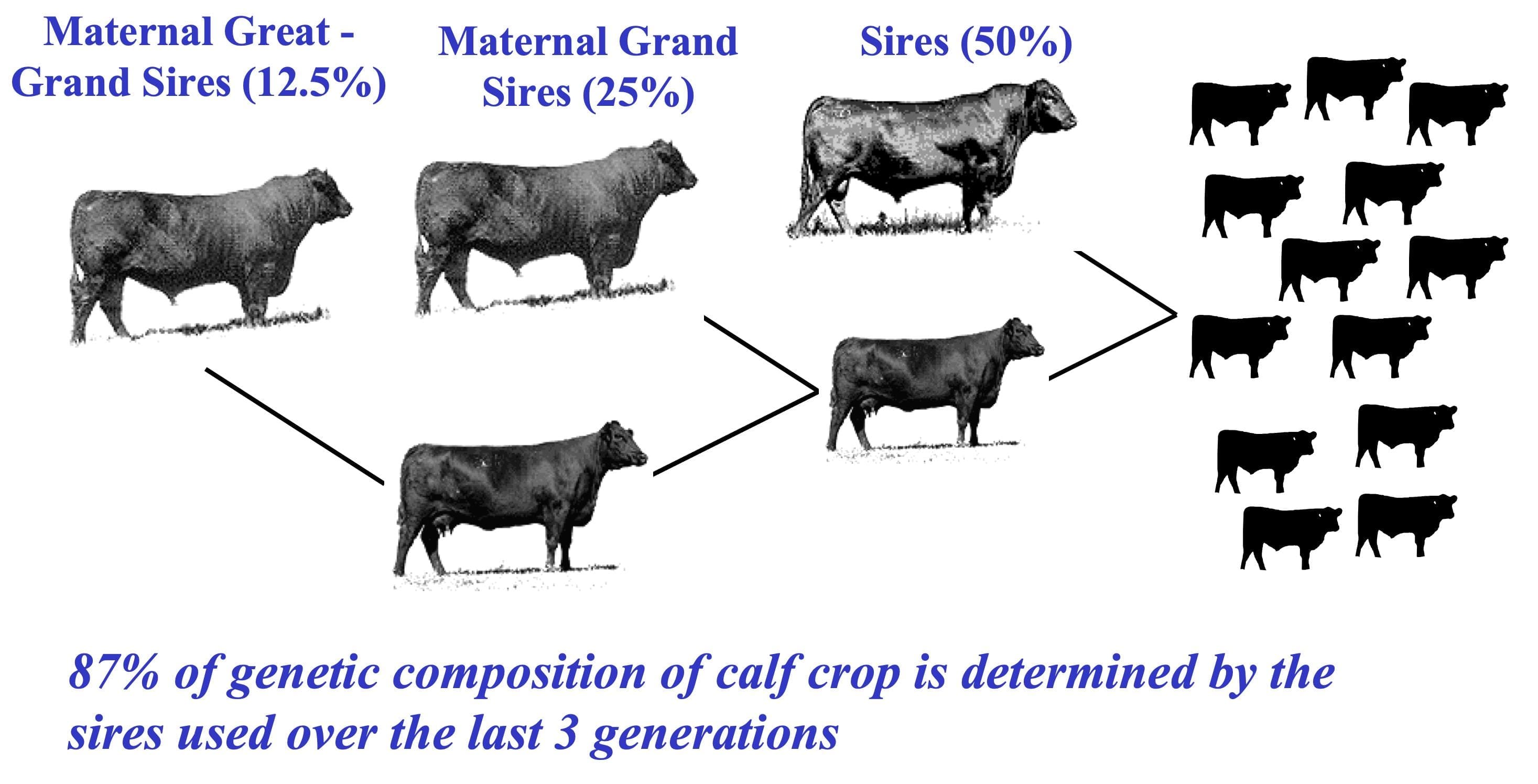 Maternal Great - Grand Sires (12.5%)

Maternal Grand Sires (25%)

Sires (50%)

87% of genetic composition of calf crop is determined by the sires used over the last 3 generations